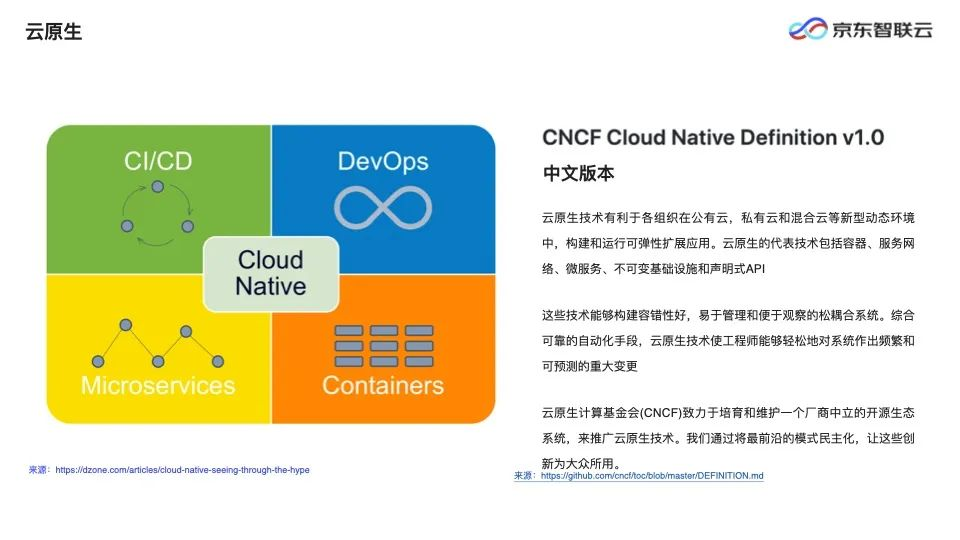 云原生

京东智联云

CI/CD

DevOps

Cloud Native

Microservices

Containers

来源：https://dzone.com/articles/cloud-native-seeing-through-the-hype

CNCF Cloud Native Definition v1.0

中文版本

云原生技术有利于各组织在公有云，私有云和混合云等新型动态环境中，构建和运行可弹性扩展应用。云原生的代表技术包括容器、服务网络、微服务、不可变基础设施和声明式API

这些技术能够构建容错性好，易于管理和便于观察的松耦合系统。综合可靠的自动化手段，云原生技术使工程师能够轻松地对系统作出频繁和可预测的重大变更

云原生计算基金会(CNCF)致力于培育和维护一个厂商中立的开源生态系统，来推广云原生技术。我们通过将最前沿的模式民主化，让这些创新为大众所用。

来源：https://github.com/cncf/toc/blob/master/DEFINITION.md